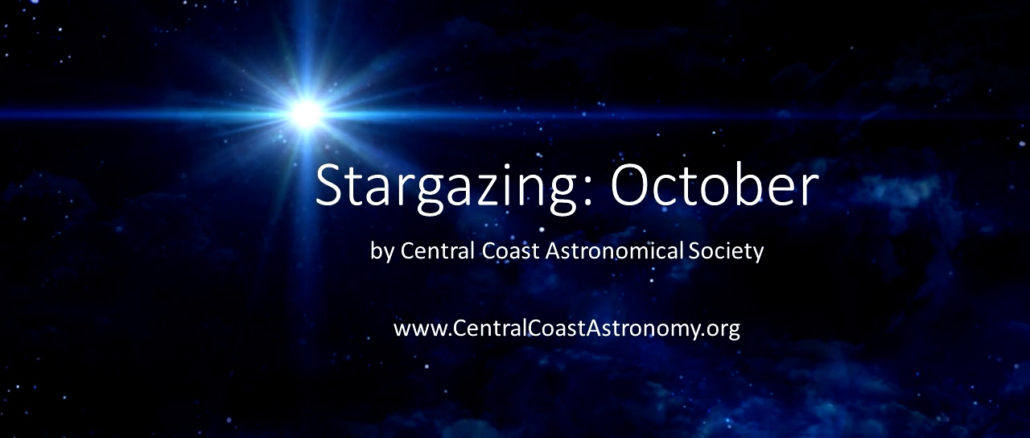 Stargazing: October

by Central Coast Astronomical Society

www.CentralCoastAstronomy.org